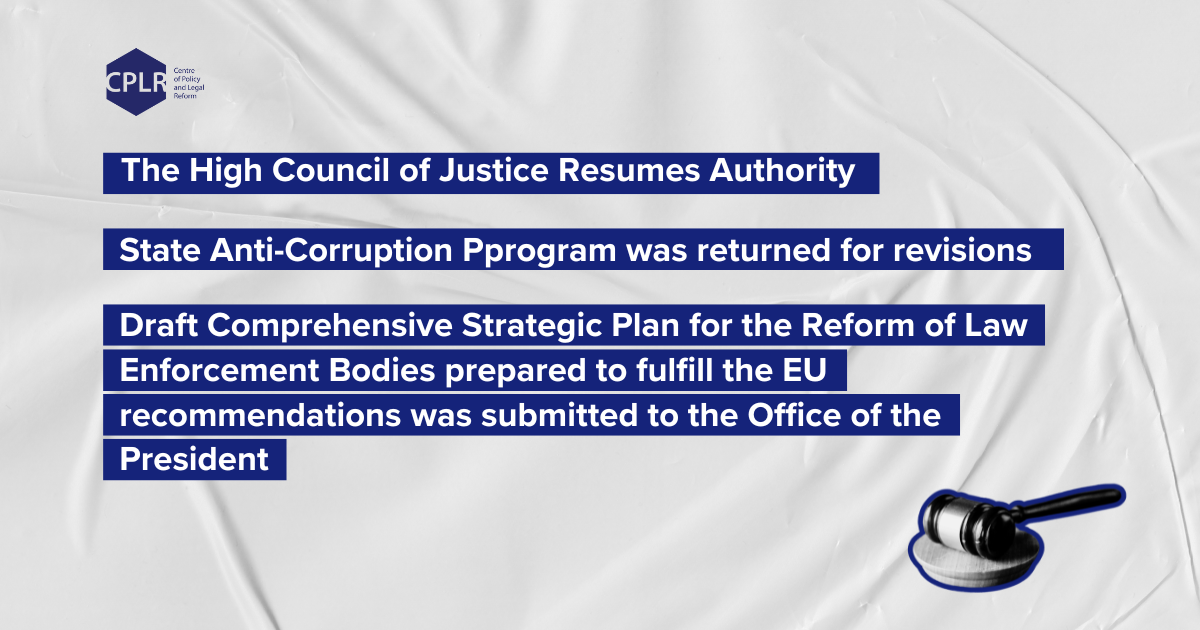 CPLR Centre of Policy and Legal Reform

The High Council of Justice Resumes Authority

State Anti-Corruption Pprogram was returned for revisions

Draft Comprehensive Strategic Plan for the Reform of Law Enforcement Bodies prepared to fulfill the EU recommendations was submitted to the Office of the President